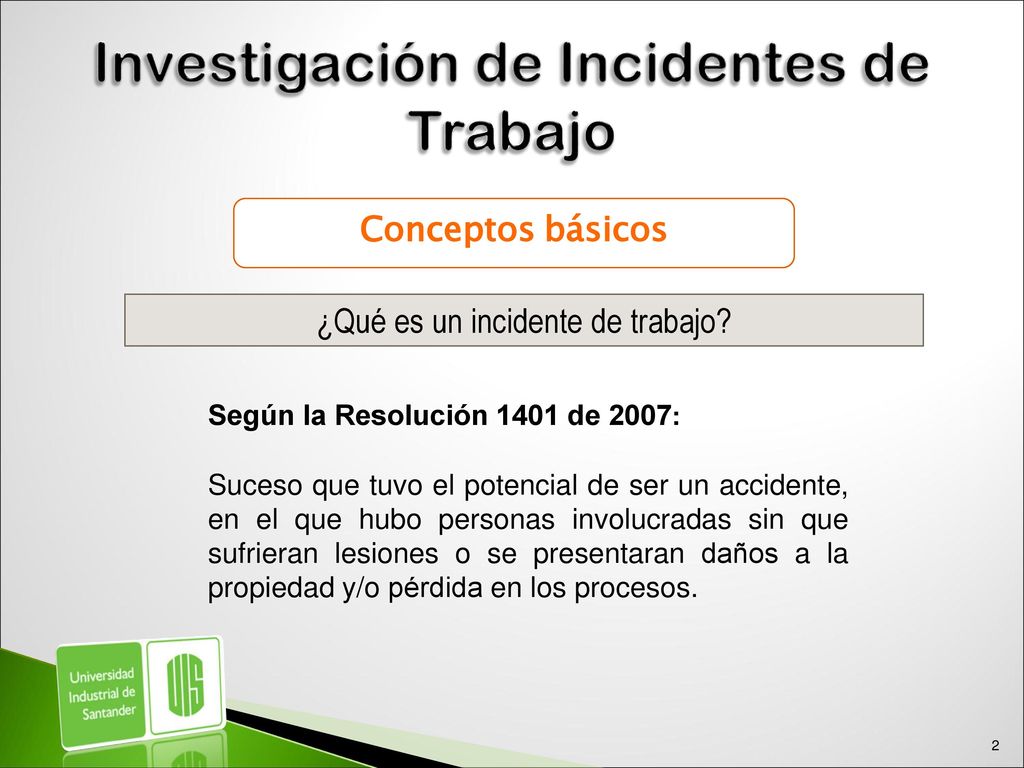 Investigación de Incidentes de Trabajo

Conceptos básicos

¿Qué es un incidente de trabajo?

Según la Resolución 1401 de 2007:

Suceso que tuvo el potencial de ser un accidente, en el que hubo personas involucradas sin que sufrieran lesiones o se presentaran daños a la propiedad y/o pérdida en los procesos.

Universidad Industrial de Santander

UIS

2